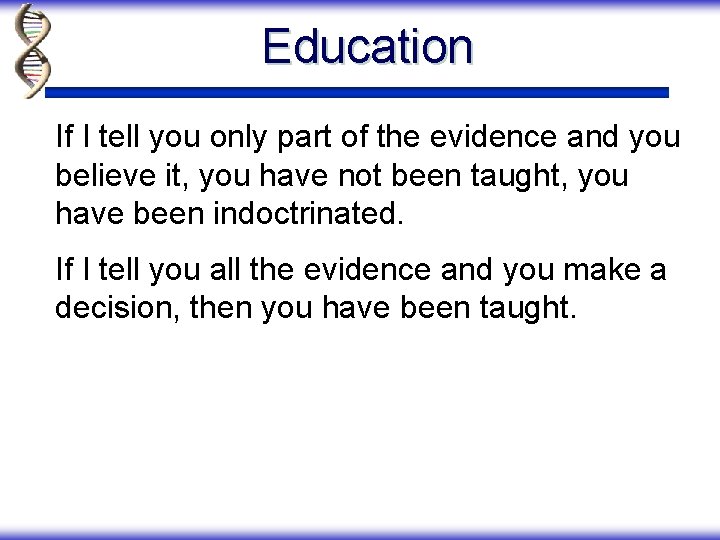 Education

If I tell you only part of the evidence and you believe it, you have not been taught, you have been indoctrinated.

If I tell you all the evidence and you make a decision, then you have been taught.